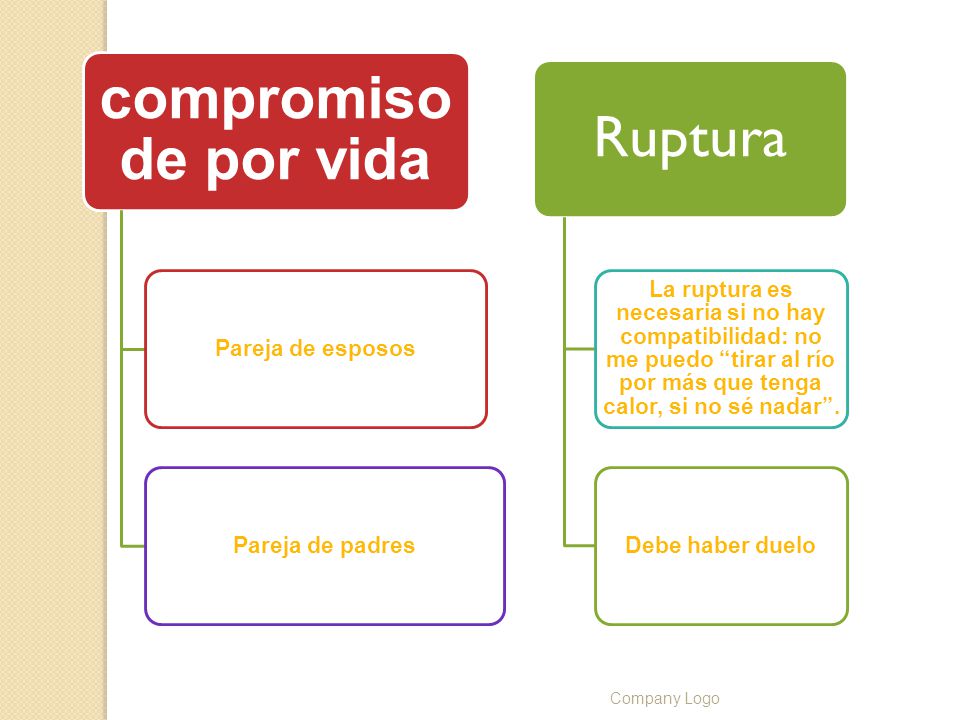 compromiso de por vida

Pareja de esposos

Pareja de padres

Ruptura

La ruptura es necesaria si no hay compatibilidad: no me puedo “tirar al río por más que tenga calor, si no sé nadar”.

Debe haber duelo

Company Logo